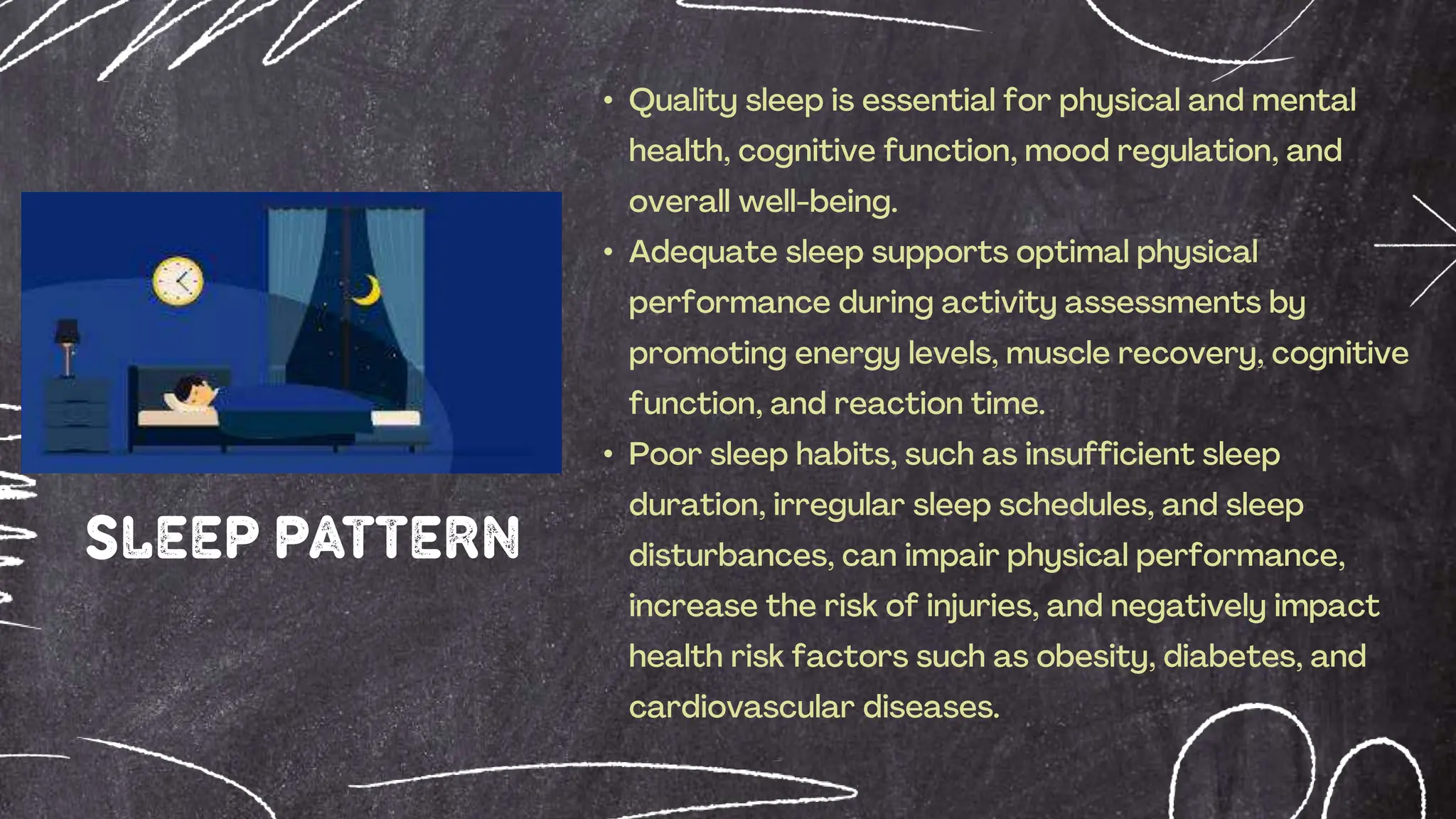 SLEEP PATTERN

• Quality sleep is essential for physical and mental health, cognitive function, mood regulation, and overall well-being.
• Adequate sleep supports optimal physical performance during activity assessments by promoting energy levels, muscle recovery, cognitive function, and reaction time.
• Poor sleep habits, such as insufficient sleep duration, irregular sleep schedules, and sleep disturbances, can impair physical performance, increase the risk of injuries, and negatively impact health risk factors such as obesity, diabetes, and cardiovascular diseases.